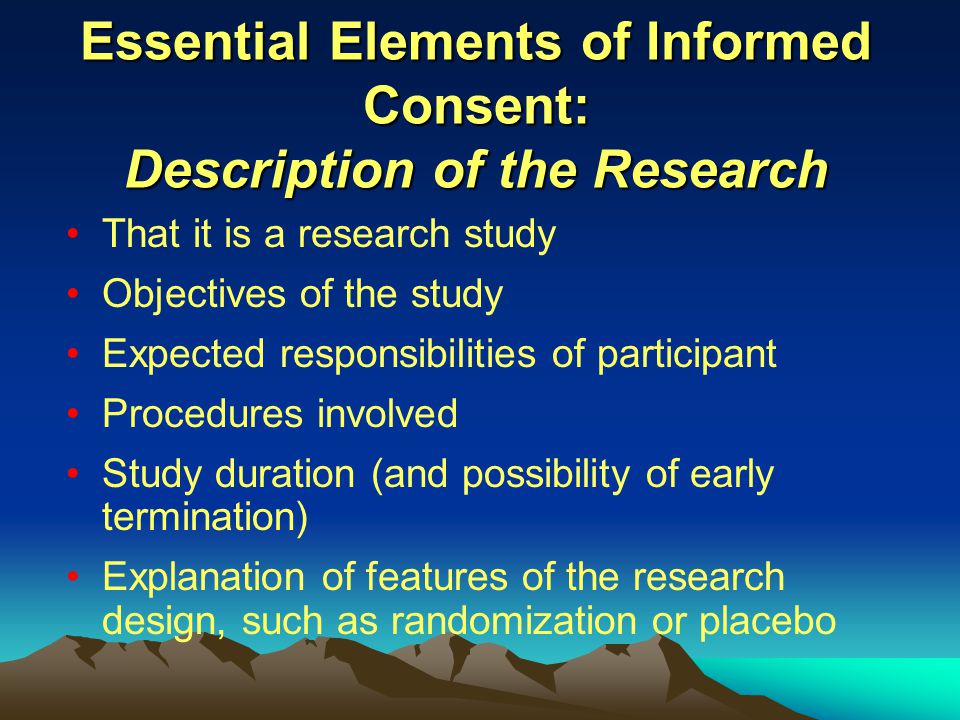 Essential Elements of Informed Consent:
Description of the Research

• That it is a research study
• Objectives of the study
• Expected responsibilities of participant
• Procedures involved
• Study duration (and possibility of early termination)
• Explanation of features of the research design, such as randomization or placebo